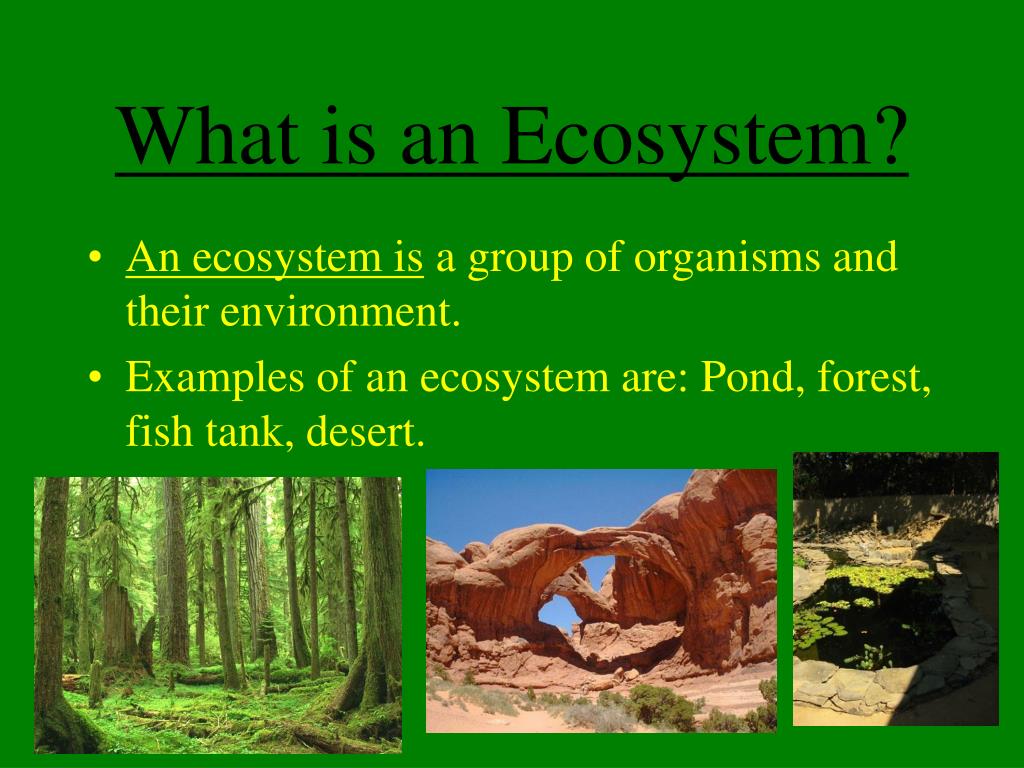 What is an Ecosystem?

• An ecosystem is a group of organisms and their environment.

• Examples of an ecosystem are: Pond, forest, fish tank, desert.